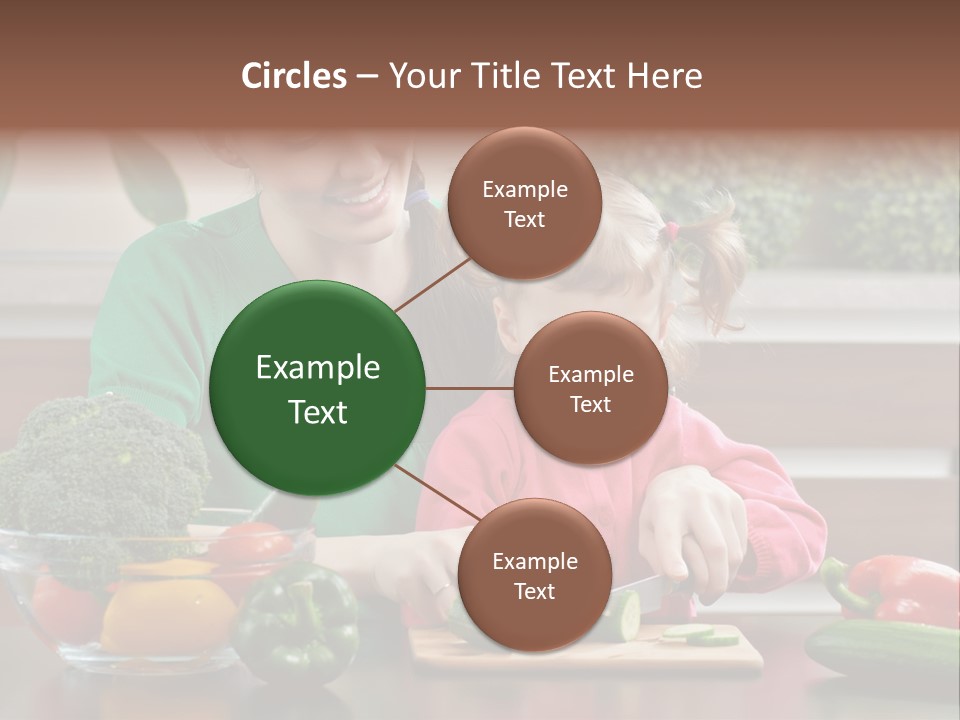 Circles – Your Title Text Here

Example Text

Example Text

Example Text

Example Text